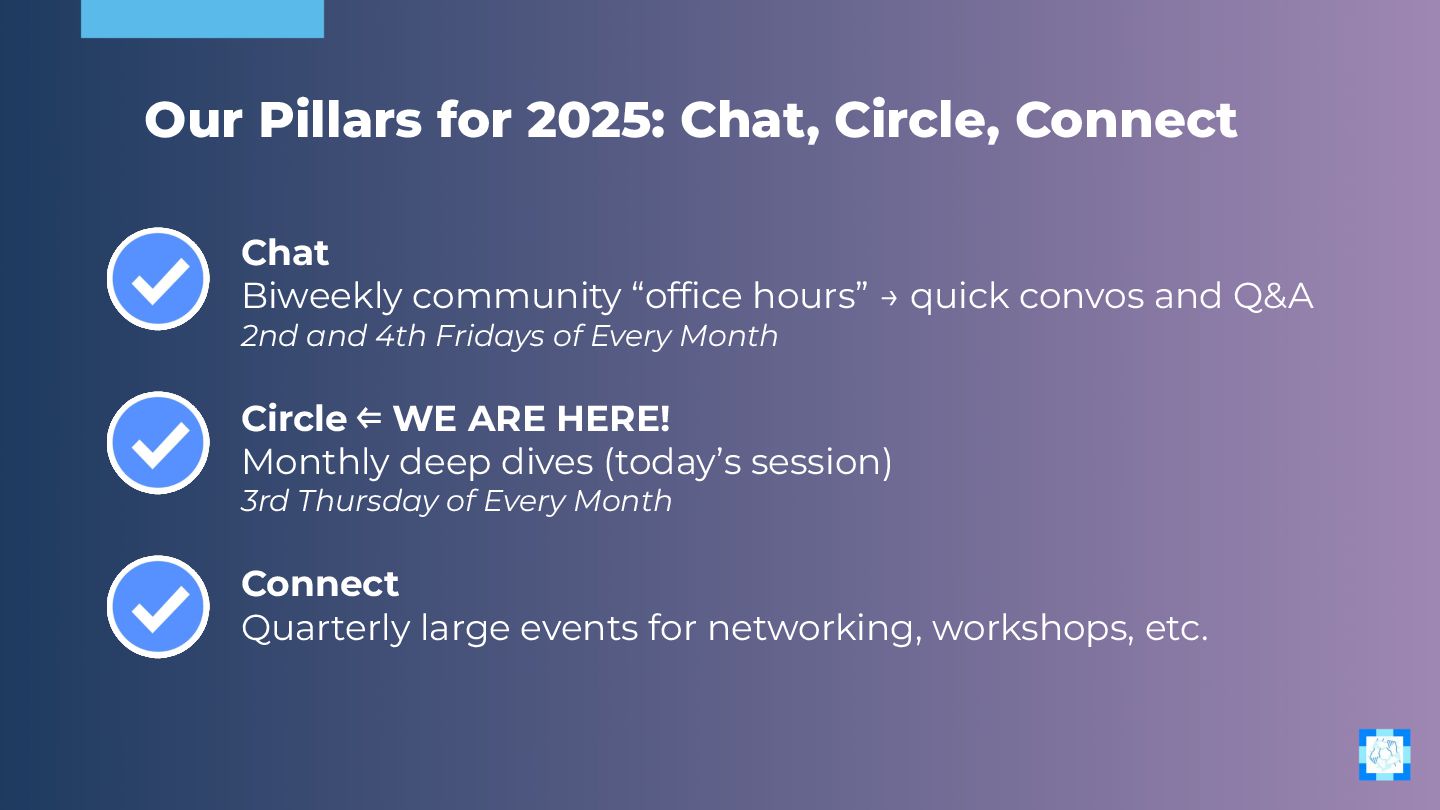 Our Pillars for 2025: Chat, Circle, Connect

Chat
Biweekly community “office hours” → quick convos and Q&A
2nd and 4th Fridays of Every Month

Circle ⇐ WE ARE HERE!
Monthly deep dives (today’s session)
3rd Thursday of Every Month

Connect
Quarterly large events for networking, workshops, etc.